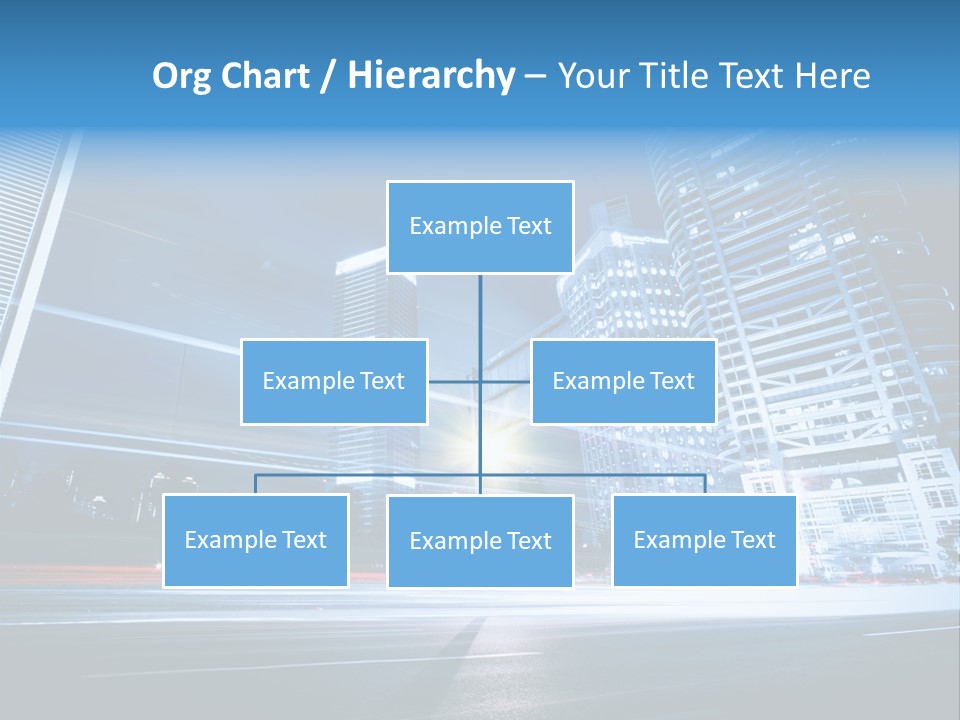 Org Chart / Hierarchy – Your Title Text Here

Example Text

Example Text

Example Text

Example Text

Example Text

Example Text